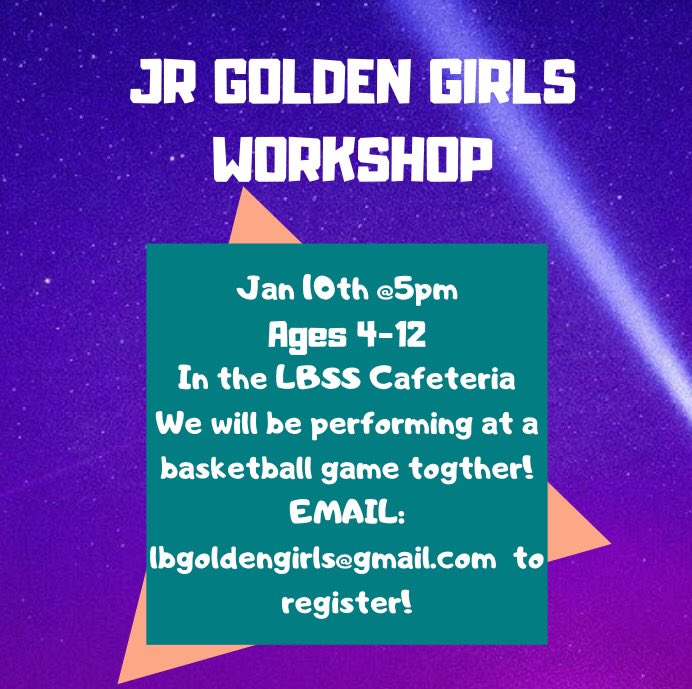 JR GOLDEN GIRLS WORKSHOP

Jan 10th @5pm
Ages 4-12
In the LBSS Cafeteria
We will be performing at a basketball game togther!
EMAIL:
lbgoldengirls@gmail.com to register!